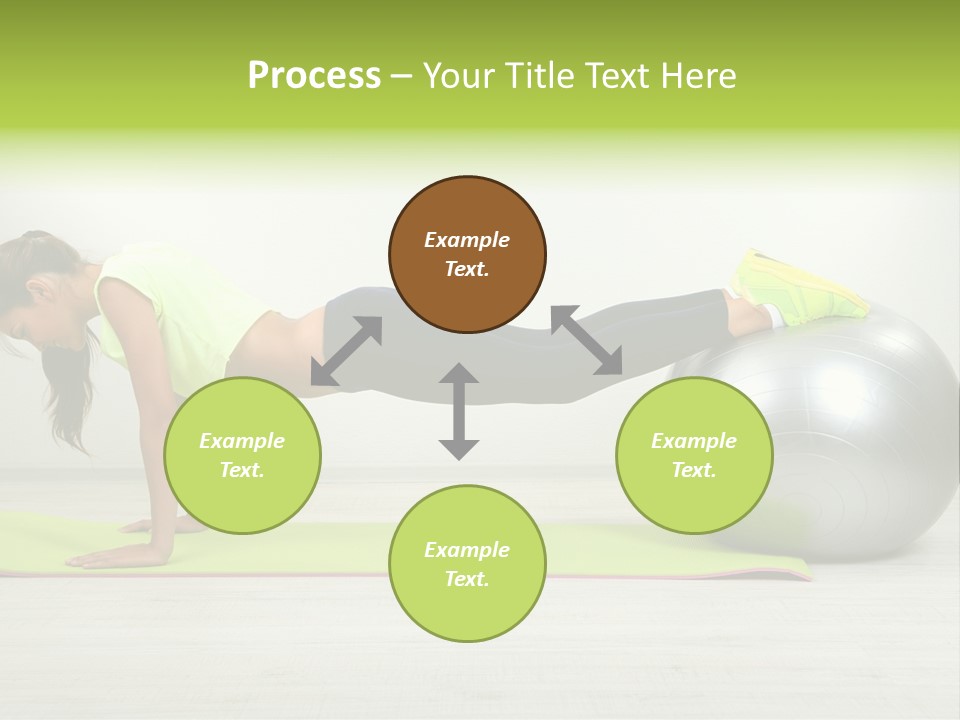 Process – Your Title Text Here

Example Text.

Example Text.

Example Text.

Example Text.